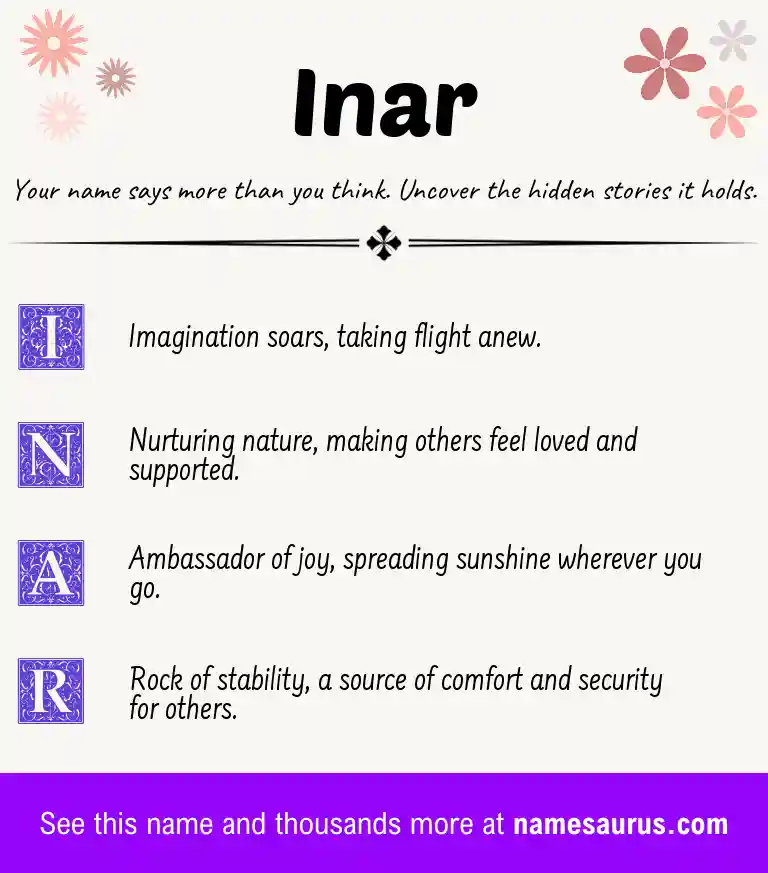 Inar

Your name says more than you think. Uncover the hidden stories it holds.

I Imagination soars, taking flight anew.

N Nurturing nature, making others feel loved and supported.

A Ambassador of joy, spreading sunshine wherever you go.

R Rock of stability, a source of comfort and security for others.

See this name and thousands more at namesaurus.com